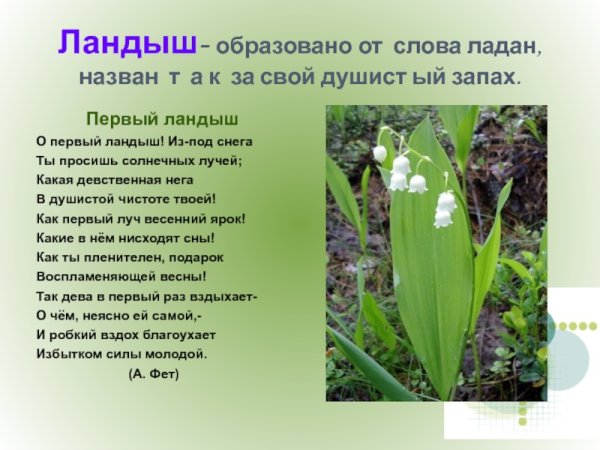 Ландыш – образовано от слова ладан, назван т а к за свой душист ый запах.

Первый ландыш

О первый ландыш! Из-под снега
Ты просишь солнечных лучей;
Какая девственная нега
В душистой чистоте твоей!
Как первый луч весенний ярок!
Какие в нём нисходят сны!
Как ты пленителен, подарок
Воспламеняющей весны!
Так дева в первый раз вздыхает-
О чём, неясно ей самой,-
И робкий вздох благоухает
Избытком силы молодой.
(А. Фет)